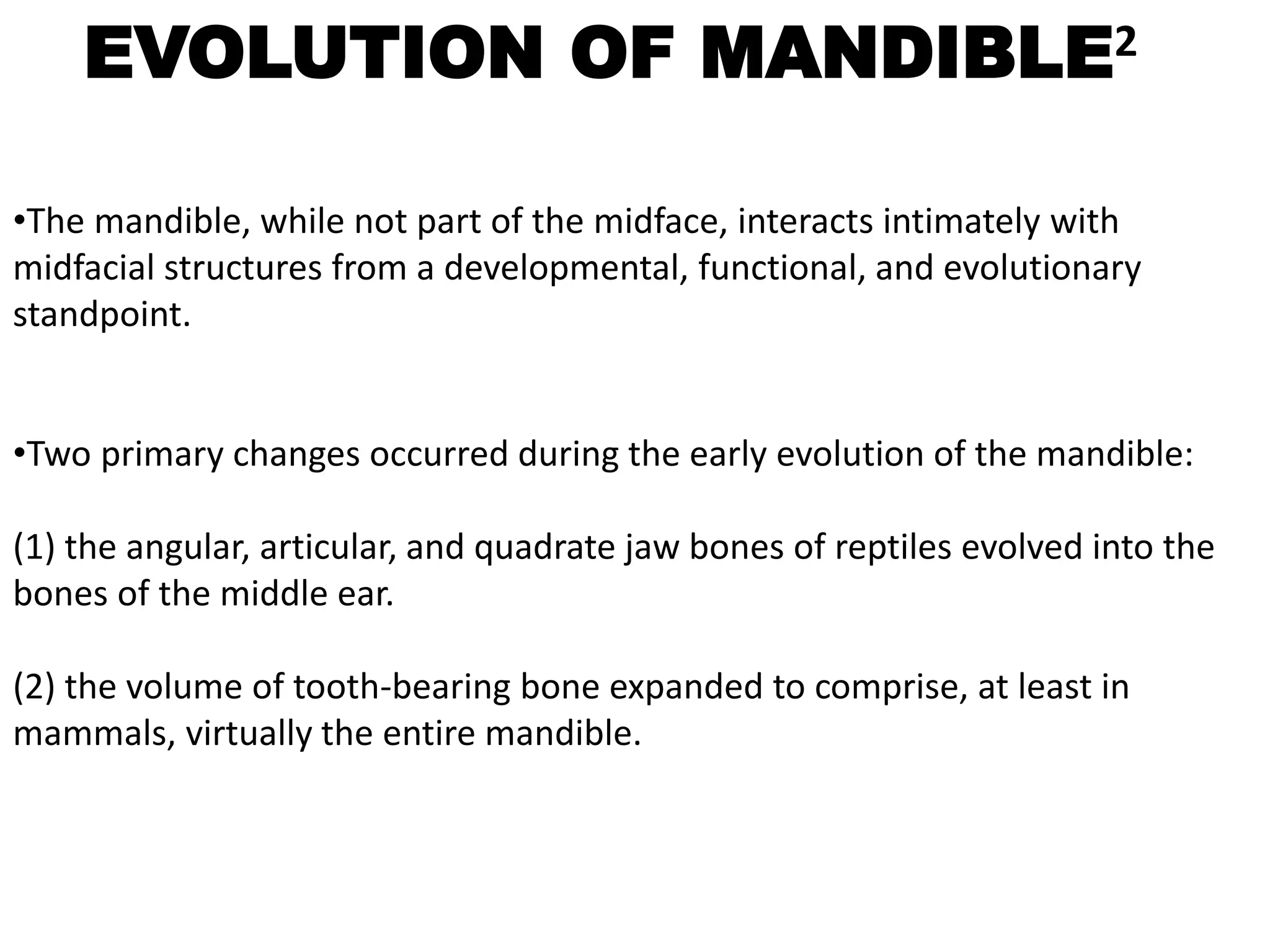 EVOLUTION OF MANDIBLE$^2$

•The mandible, while not part of the midface, interacts intimately with midfacial structures from a developmental, functional, and evolutionary standpoint.

•Two primary changes occurred during the early evolution of the mandible:

(1) the angular, articular, and quadrate jaw bones of reptiles evolved into the bones of the middle ear.

(2) the volume of tooth-bearing bone expanded to comprise, at least in mammals, virtually the entire mandible.